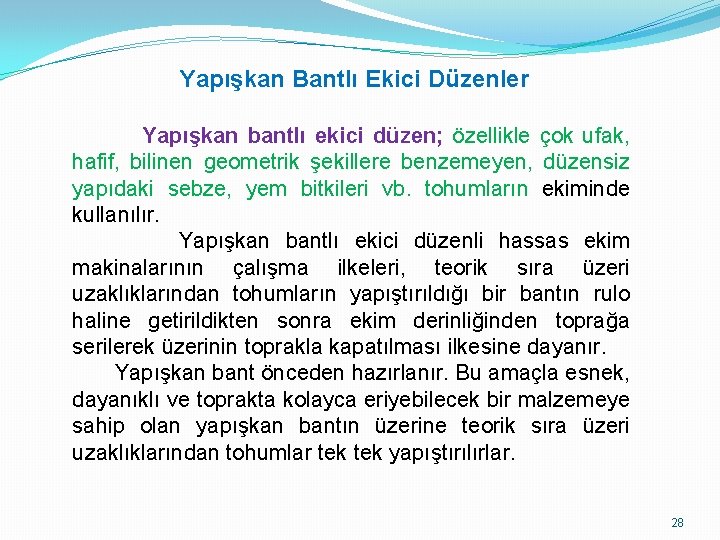 Yapışkan Bantlı Ekici Düzenler

Yapışkan bantlı ekici düzen; özellikle çok ufak, hafif, bilinen geometrik şekillere benzemeyen, düzensiz yapıdaki sebze, yem bitkileri vb. tohumların ekiminde kullanılır.

Yapışkan bantlı ekici düzenli hassas ekim makinalarının çalışma ilkeleri, teorik sıra üzeri uzaklıklarından tohumların yapıştırıldığı bir bantın rulo haline getirildikten sonra ekim derinliğinden toprağa serilerek üzerinin toprakla kapatılması ilkesine dayanır.

Yapışkan bant önceden hazırlanır. Bu amaçla esnek, dayanıklı ve toprakta kolayca eriyebilecek bir malzemeye sahip olan yapışkan bantın üzerine teorik sıra üzeri uzaklıklarından tohumlar tek tek yapıştırılırlar.

28